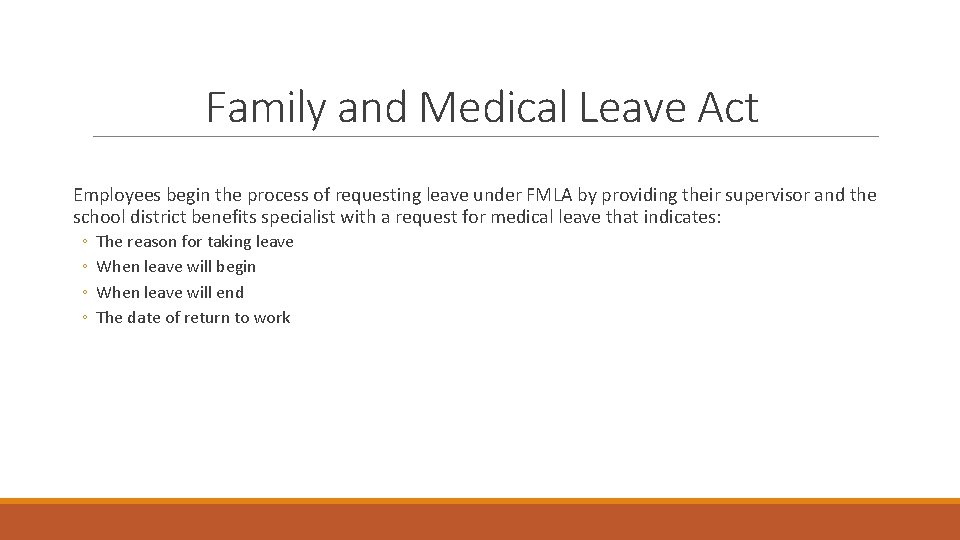 Family and Medical Leave Act

Employees begin the process of requesting leave under FMLA by providing their supervisor and the school district benefits specialist with a request for medical leave that indicates:

◦ The reason for taking leave
◦ When leave will begin
◦ When leave will end
◦ The date of return to work